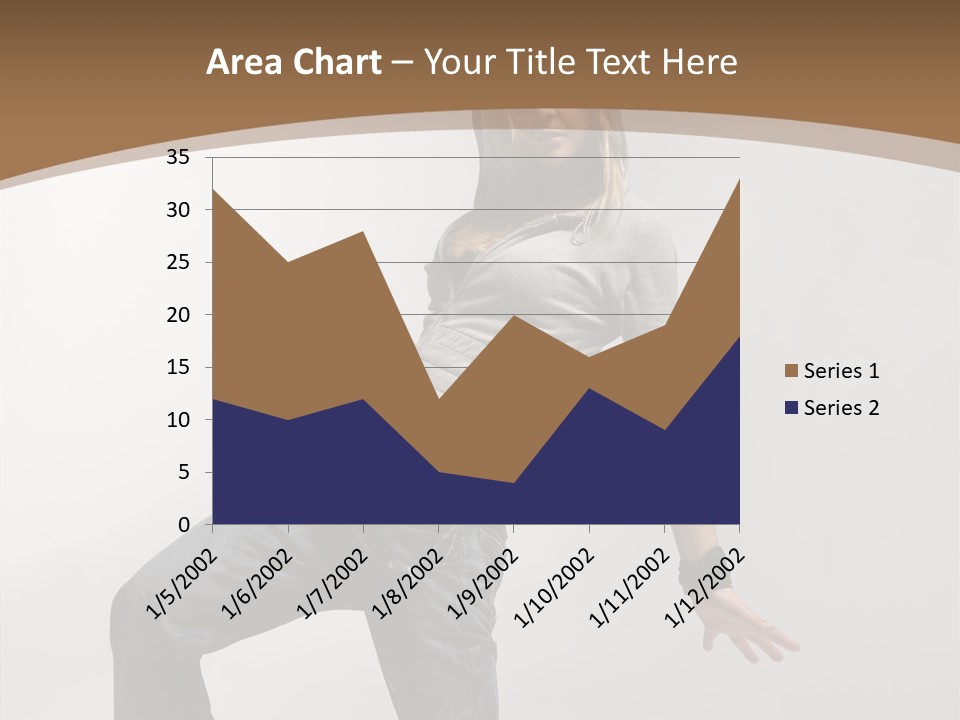 Area Chart – Your Title Text Here

35
30
25
20
15
10
5
0

1/5/2002
1/6/2002
1/7/2002
1/8/2002
1/9/2002
1/10/2002
1/11/2002
1/12/2002

Series 1
Series 2